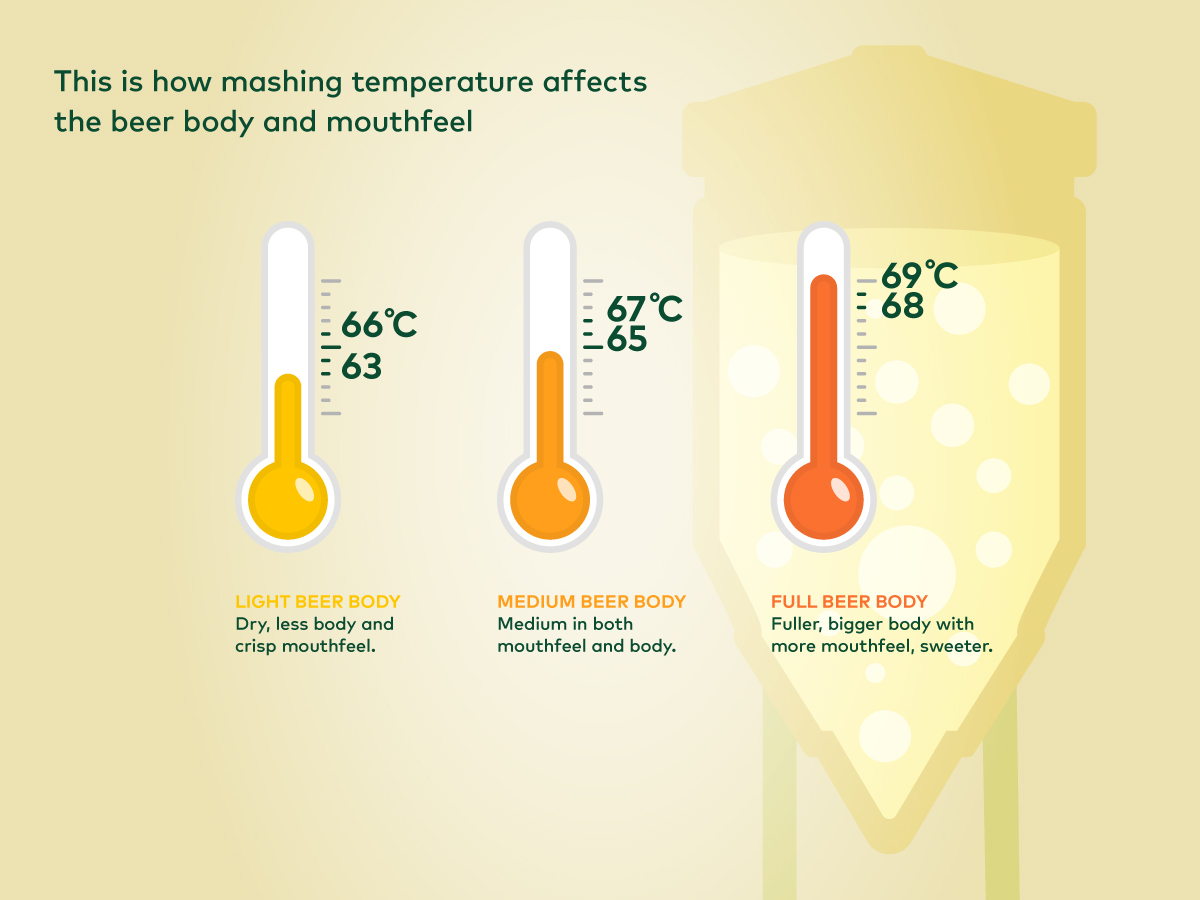 This is how mashing temperature affects the beer body and mouthfeel

66℃
63

67℃
65

69℃
68

LIGHT BEER BODY
Dry, less body and crisp mouthfeel.

MEDIUM BEER BODY
Medium in both mouthfeel and body.

FULL BEER BODY
Fuller, bigger body with more mouthfeel, sweeter.